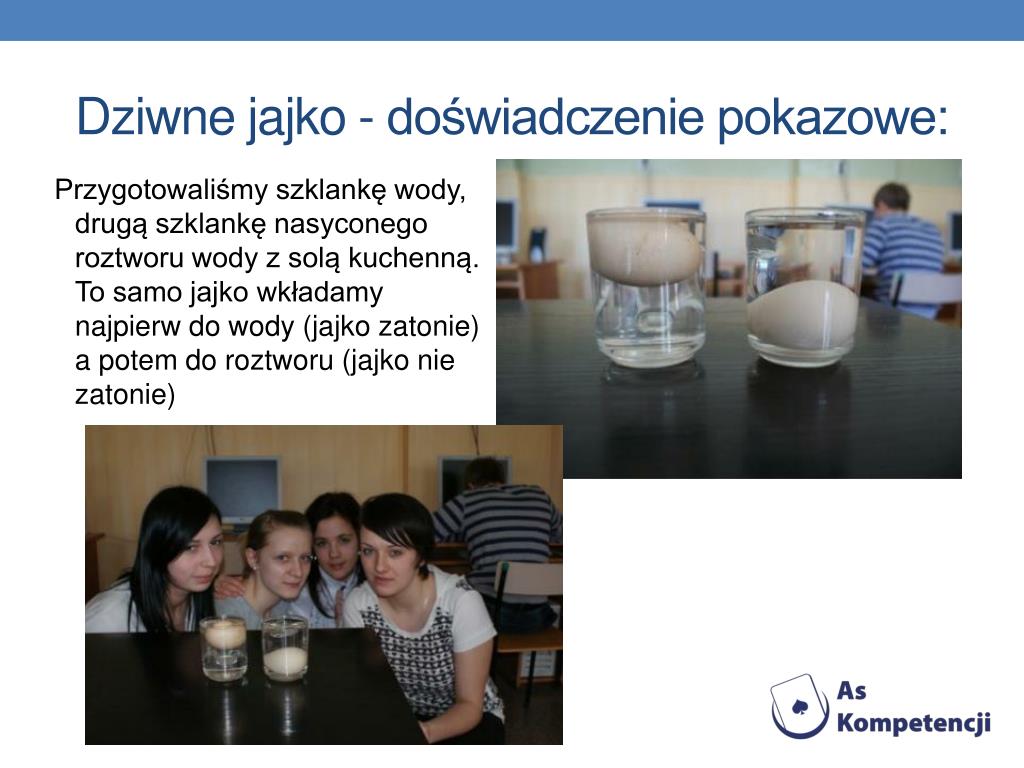 Dziwne jajko - doświadczenie pokazowe:

Przygotowaliśmy szklankę wody, drugą szklankę nasyconego roztworu wody z solą kuchenną. To samo jajko wkładamy najpierw do wody (jajko zatonie) a potem do roztworu (jajko nie zatonie)

As Kompetencji